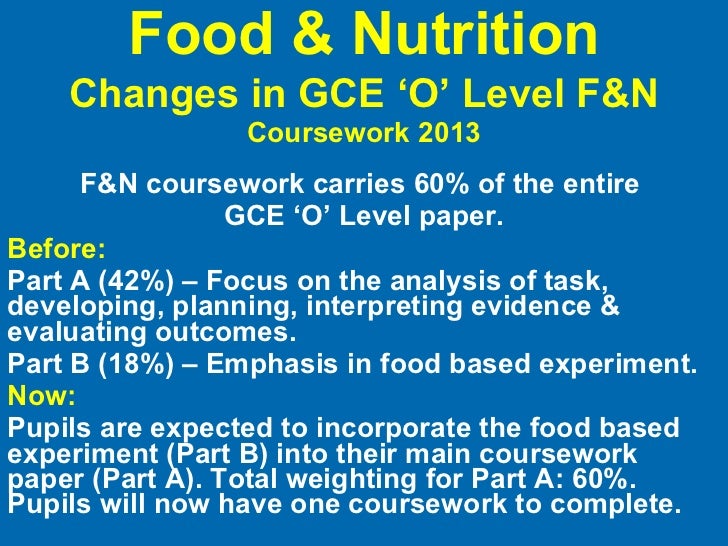 Food & Nutrition
Changes in GCE ‘O’ Level F&N
Coursework 2013

F&N coursework carries 60% of the entire GCE ‘O’ Level paper.

Before:

Part A (42%) – Focus on the analysis of task, developing, planning, interpreting evidence & evaluating outcomes.

Part B (18%) – Emphasis in food based experiment.

Now:

Pupils are expected to incorporate the food based experiment (Part B) into their main coursework paper (Part A). Total weighting for Part A: 60%. Pupils will now have one coursework to complete.